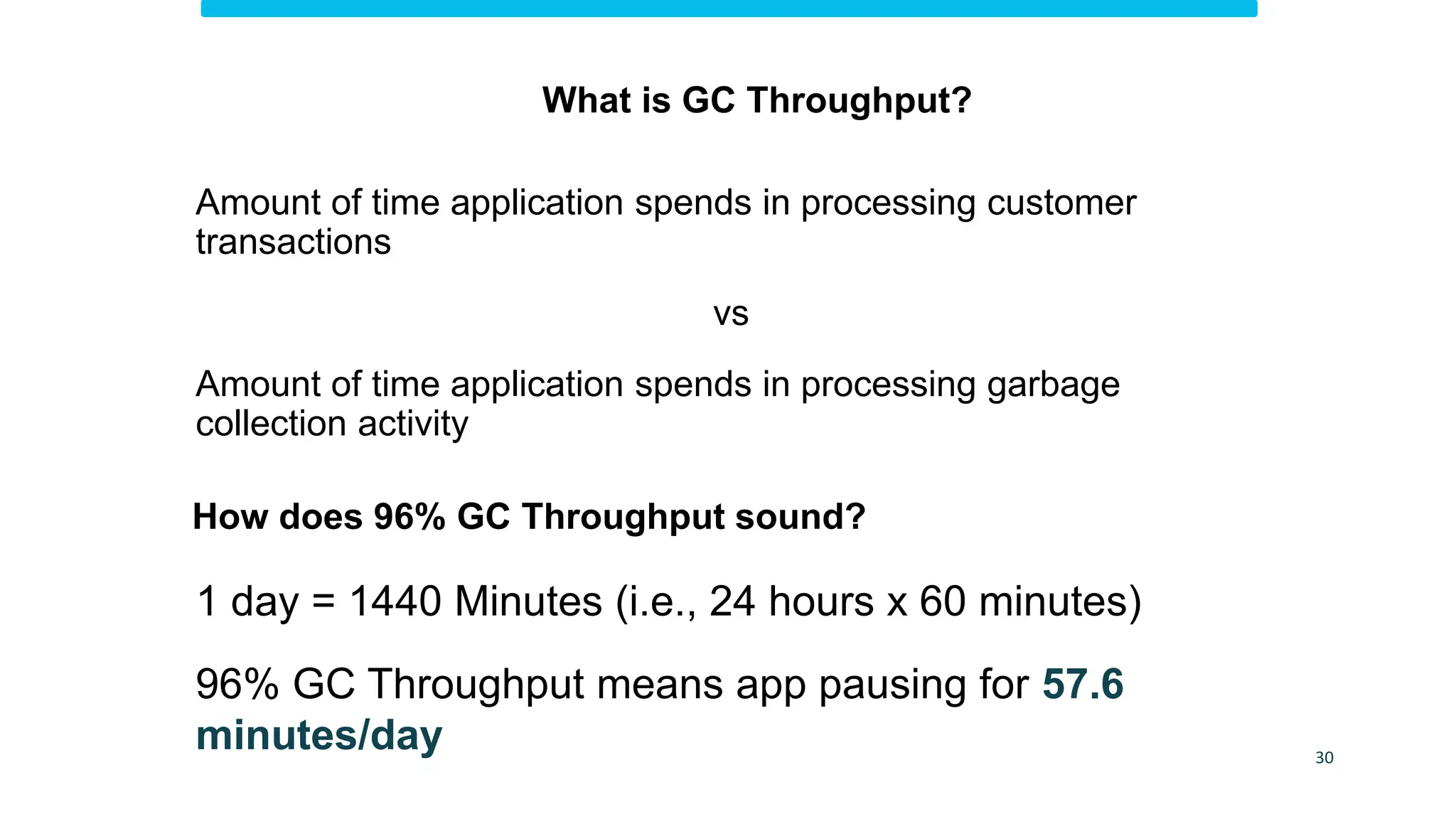 What is GC Throughput?

Amount of time application spends in processing customer transactions

vs

Amount of time application spends in processing garbage collection activity

How does 96% GC Throughput sound?

1 day = 1440 Minutes (i.e., 24 hours x 60 minutes)

96% GC Throughput means app pausing for 57.6 minutes/day

30